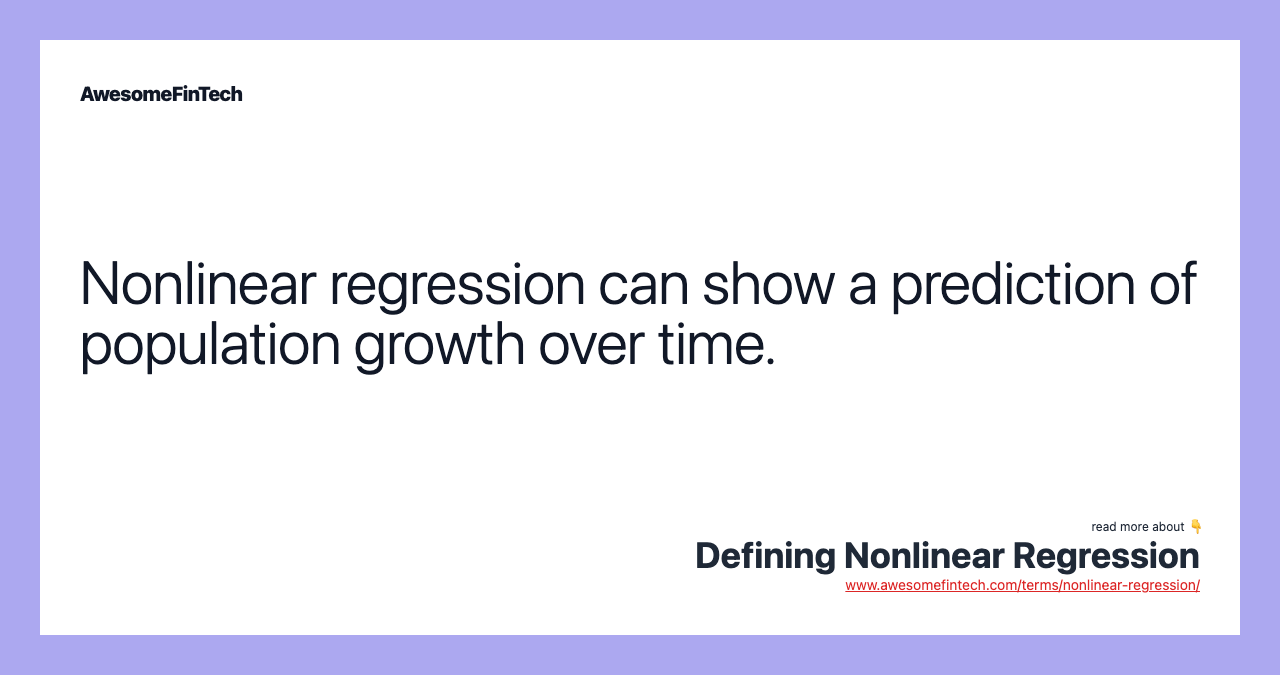 AwesomeFinTech

Nonlinear regression can show a prediction of population growth over time.

read more about 👇
Defining Nonlinear Regression
www.awesomefintech.com/terms/nonlinear-regression/